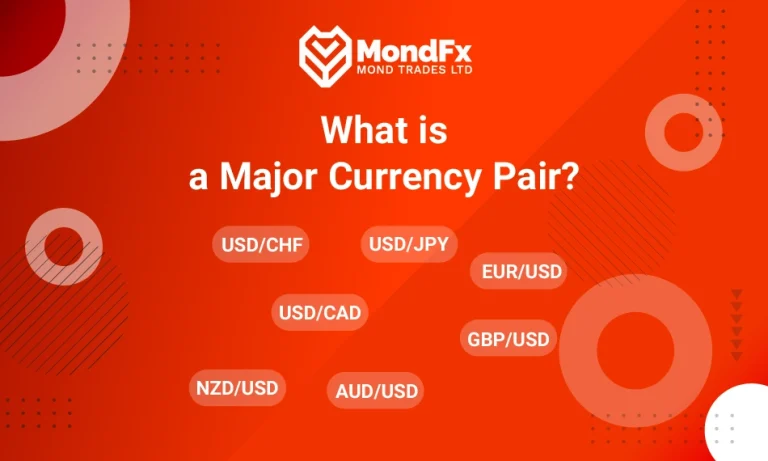 MondFx
MOND TRADES LTD

What is
a Major Currency Pair?

USD/CHF
USD/JPY
EUR/USD
USD/CAD
GBP/USD
NZD/USD
AUD/USD